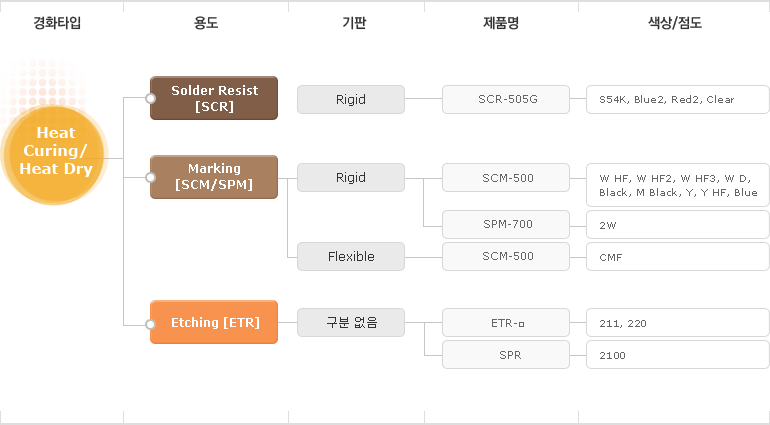 경화타입

용도

기판

제품명

색상/점도

Heat Curing/ Heat Dry

Solder Resist [SCR]

Rigid

SCR-505G

S54K, Blue2, Red2, Clear

Marking [SCM/SPM]

Rigid

SCM-500

W HF, W HF2, W HF3, W D, Black, M Black, Y, Y HF, Blue

SPM-700

2W

Flexible

SCM-500

CMF

Etching [ETR]

구분 없음

ETR-ㅁ

211, 220

SPR

2100